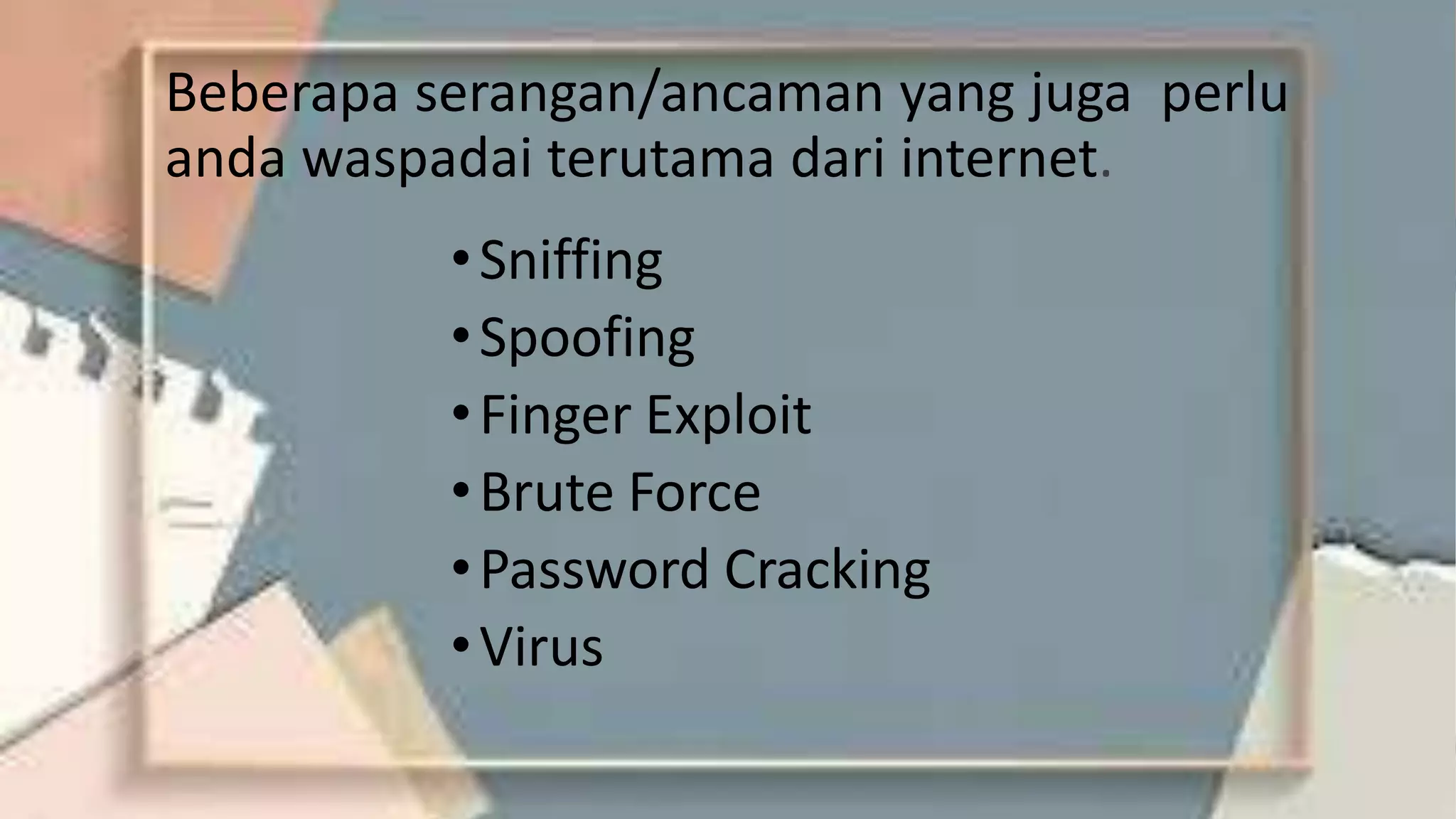 Beberapa serangan/ancaman yang juga perlu anda waspadai terutama dari internet.

• Sniffing
• Spoofing
• Finger Exploit
• Brute Force
• Password Cracking
• Virus